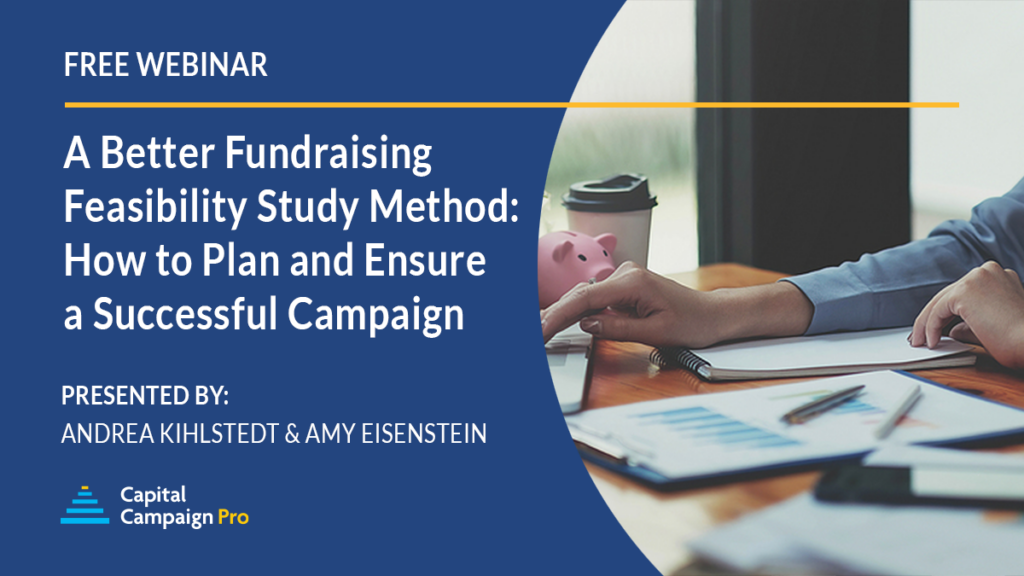 FREE WEBINAR

A Better Fundraising Feasibility Study Method: How to Plan and Ensure a Successful Campaign

PRESENTED BY:
ANDREA KIHLSTEDT & AMY EISENSTEIN

Capital Campaign Pro